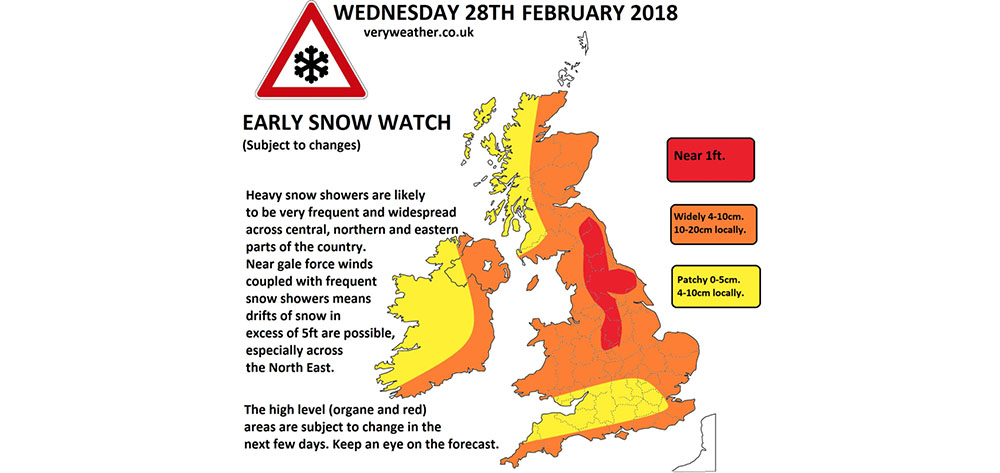 WEDNESDAY 28TH FEBRUARY 2018
veryweather.co.uk

EARLY SNOW WATCH
(Subject to changes)

Heavy snow showers are likely to be very frequent and widespread across central, northern and eastern parts of the country. Near gale force winds coupled with frequent snow showers means drifts of snow in excess of 5ft are possible, especially across the North East.

The high level (organe and red) areas are subject to change in the next few days. Keep an eye on the forecast.

Near 1ft.

Widely 4-10cm.
10-20cm locally.

Patchy 0-5cm.
4-10cm locally.